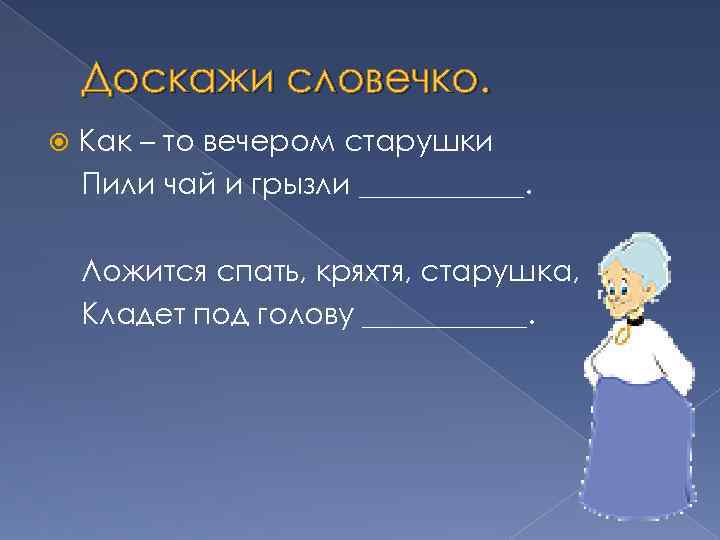 Доскажи словечко.

Как – то вечером старушки
Пили чай и грызли ___________.

Ложится спать, кряхтя, старушка,
Кладет под голову ___________.